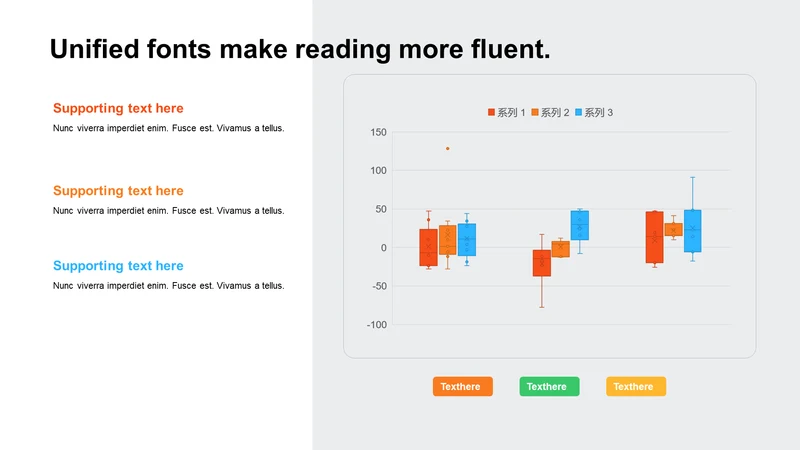 Unified fonts make reading more fluent.

Supporting text here

Nunc viverra imperdiet enim. Fusce est. Vivamus a tellus.

Supporting text here

Nunc viverra imperdiet enim. Fusce est. Vivamus a tellus.

Supporting text here

Nunc viverra imperdiet enim. Fusce est. Vivamus a tellus.

系列 1 系列 2 系列 3

150
100
50
0
-50
-100

Texthere Texthere Texthere